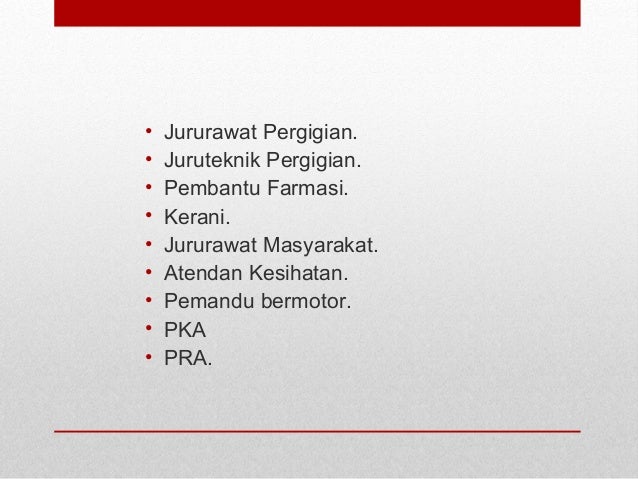 • Jururawat Pergigian.
• Juruteknik Pergigian.
• Pembantu Farmasi.
• Kerani.
• Jururawat Masyarakat.
• Atendan Kesihatan.
• Pemandu bermotor.
• PKA
• PRA.